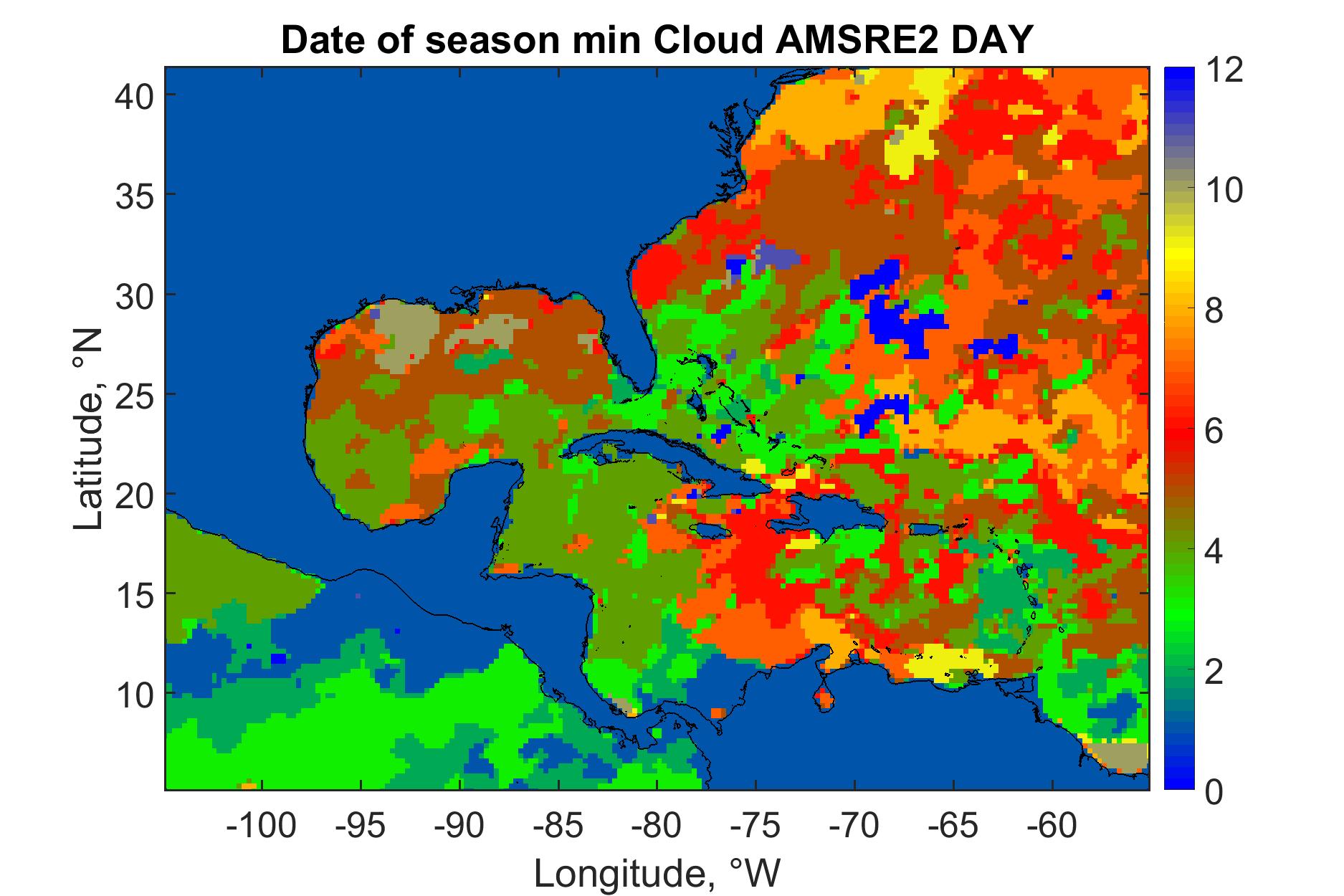 Date of season min Cloud AMSRE2 DAY

Latitude, °N

40
35
30
25
20
15
10

-100 -95 -90 -85 -80 -75 -70 -65 -60

Longitude, °W

12
10
8
6
4
2
0